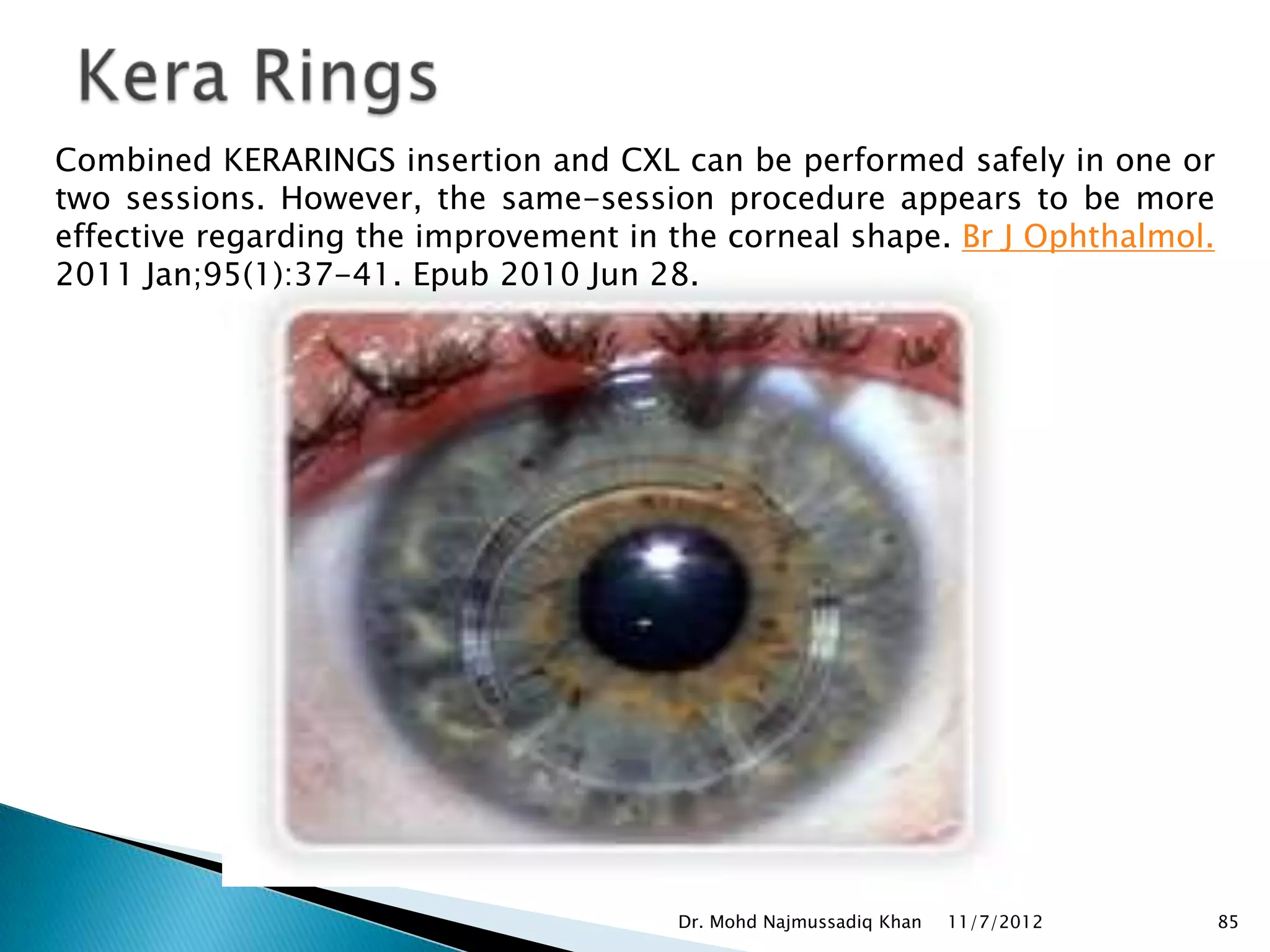 Kera Rings

Combined KERARINGS insertion and CXL can be performed safely in one or two sessions. However, the same-session procedure appears to be more effective regarding the improvement in the corneal shape. Br J Ophthalmol. 2011 Jan;95(1):37-41. Epub 2010 Jun 28.

Dr. Mohd Najmussadiq Khan 11/7/2012 85